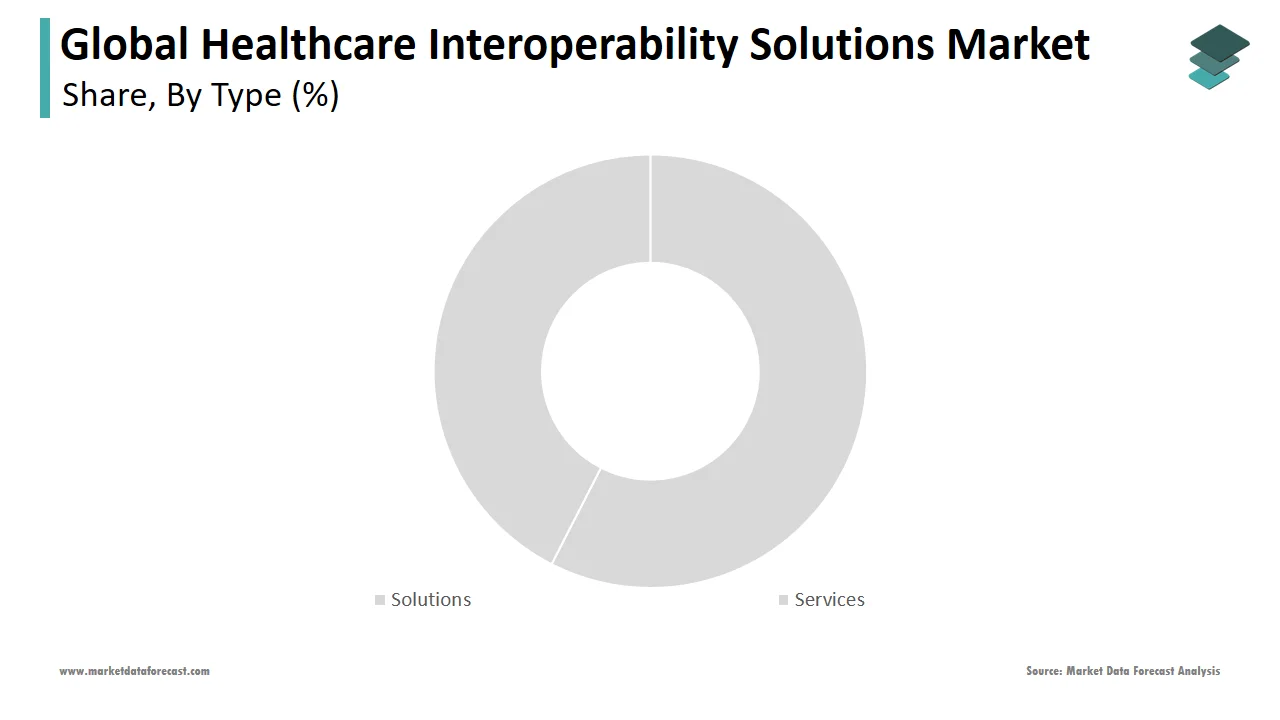 Global Healthcare Interoperability Solutions Market
Share, By Type (%)

Solutions
Services

www.marketdataforecast.com
Source: Market Data Forecast Analysis